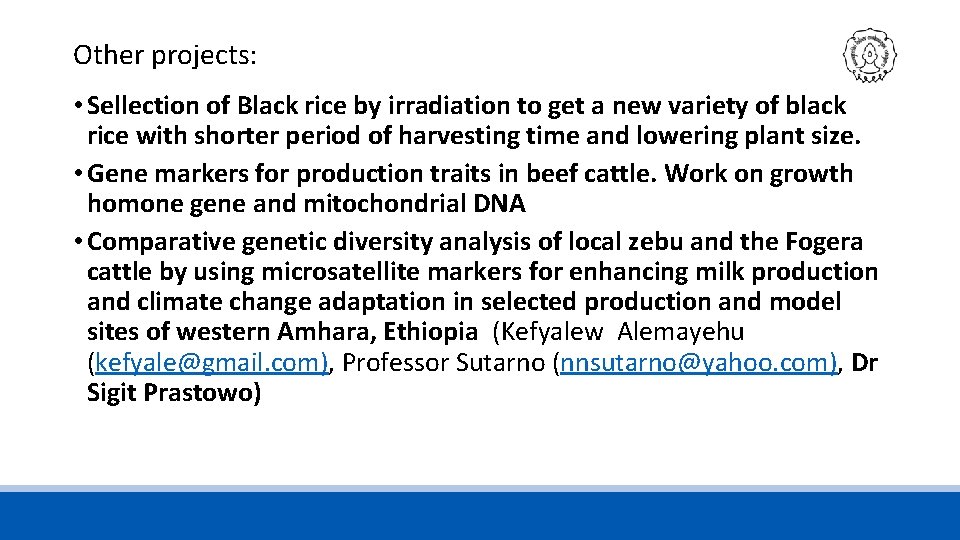 Other projects:

• Sellection of Black rice by irradiation to get a new variety of black rice with shorter period of harvesting time and lowering plant size.
• Gene markers for production traits in beef cattle. Work on growth homone gene and mitochondrial DNA
• Comparative genetic diversity analysis of local zebu and the Fogera cattle by using microsatellite markers for enhancing milk production and climate change adaptation in selected production and model sites of western Amhara, Ethiopia (Kefyalew Alemayehu (kefyale@gmail.com), Professor Sutarno (nnsutarno@yahoo.com), Dr Sigit Prastowo)